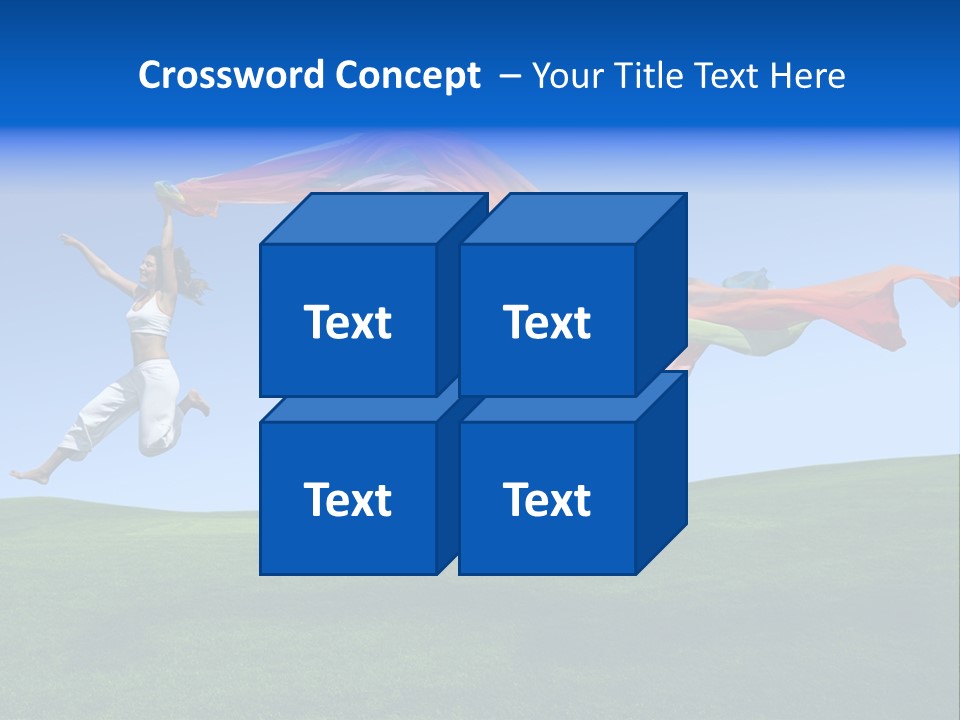 Crossword Concept – Your Title Text Here

Text

Text

Text

Text